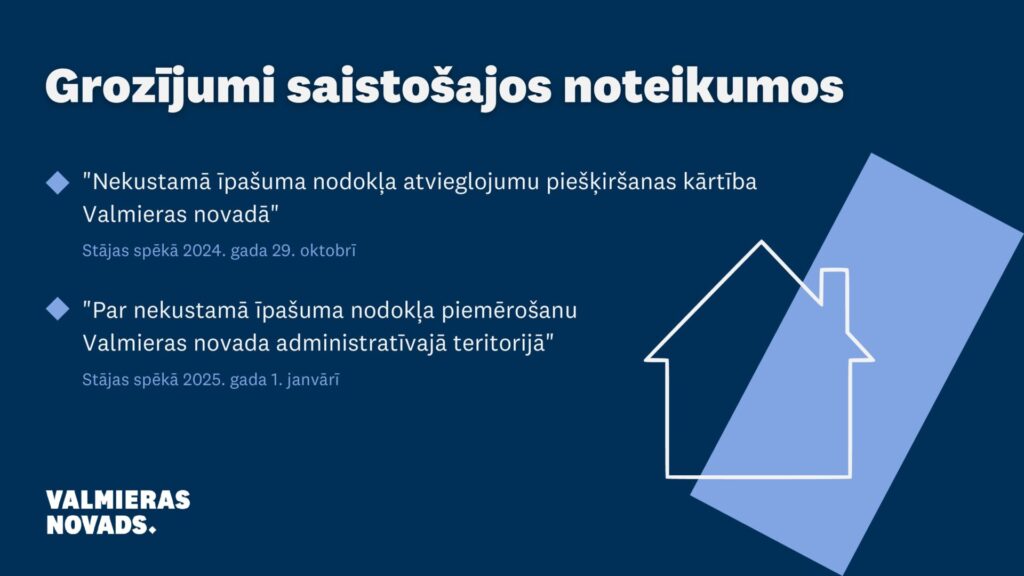 Grozījumi saistošajos noteikumos

"Nekustamā īpašuma nodokļa atvieglojumu piešķiršanas kārtība Valmieras novadā"

Stājas spēkā 2024. gada 29. oktobrī

"Par nekustamā īpašuma nodokļa piemērošanu Valmieras novada administratīvajā teritorijā"

Stājas spēkā 2025. gada 1. janvārī

VALMIERAS NOVADS.